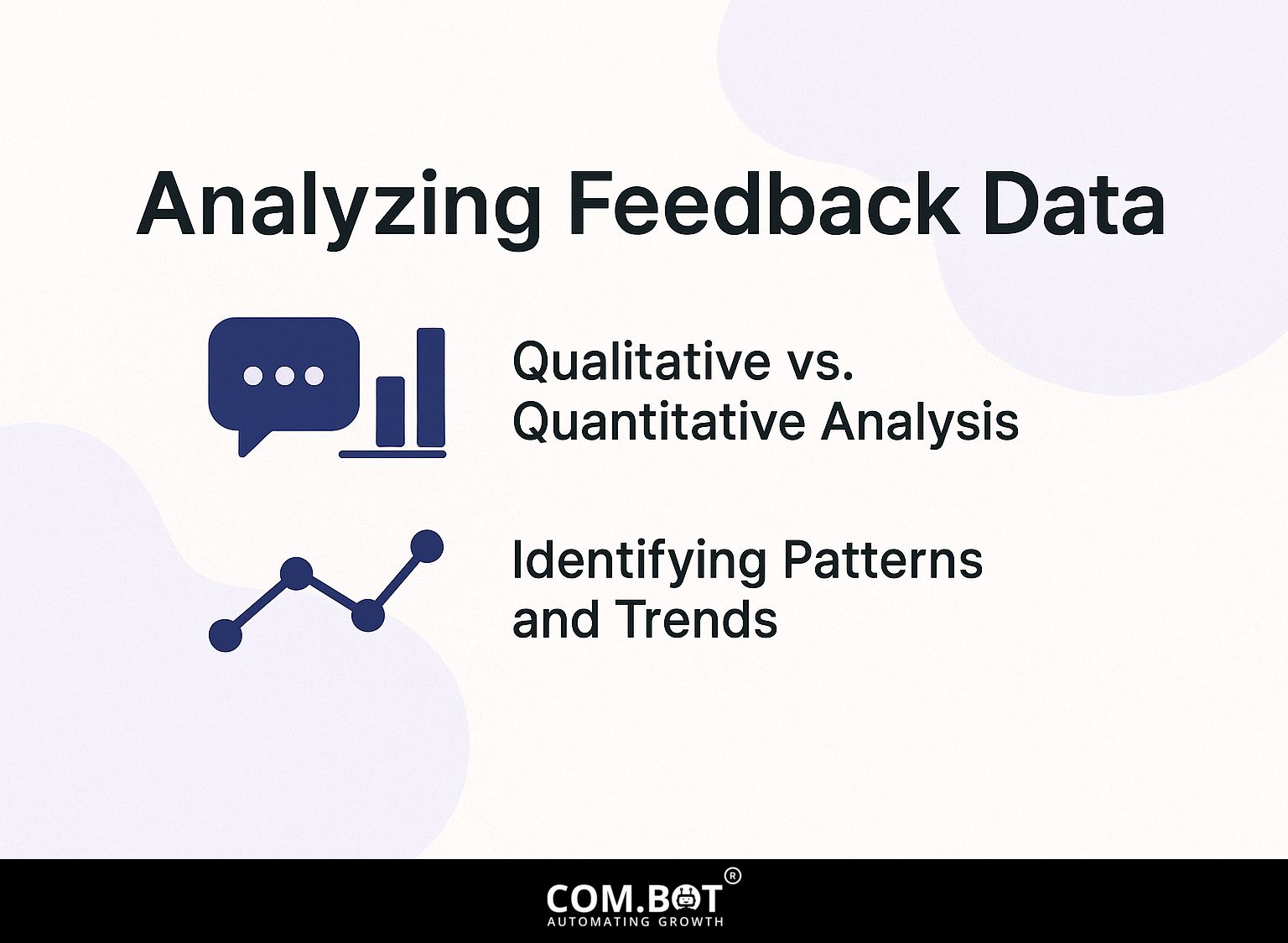 Analyzing Feedback Data

Qualitative vs. Quantitative Analysis

Identifying Patterns and Trends

COM.BOT®
AUTOMATING GROWTH